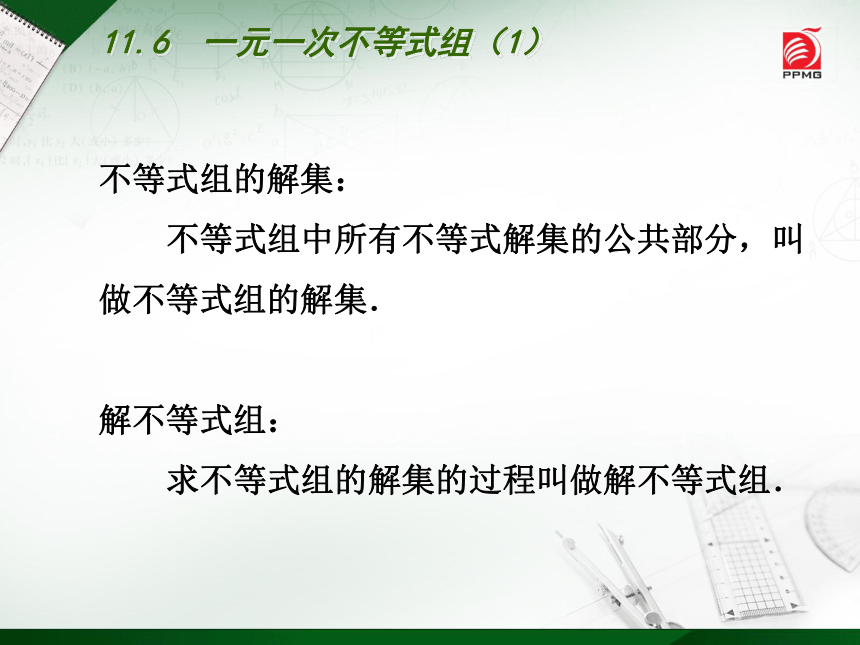 11.6　一元一次不等式组（1）

PPMG

不等式组的解集：

不等式组中所有不等式解集的公共部分，叫做不等式组的解集.

解不等式组：

求不等式组的解集的过程叫做解不等式组.